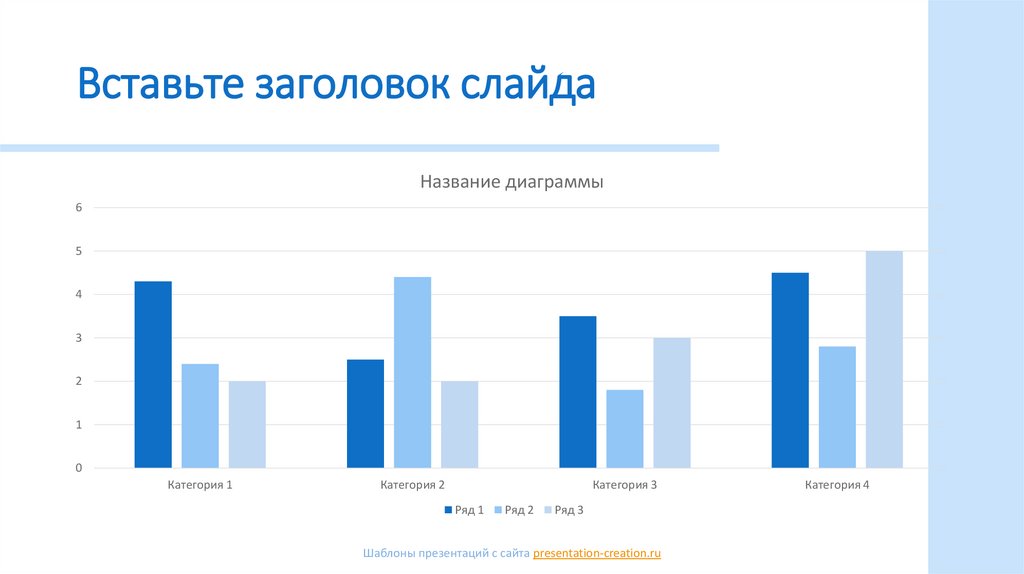 Вставьте заголовок слайда

Название диаграммы

6
5
4
3
2
1
0

Категория 1
Категория 2
Категория 3
Категория 4

Ряд 1 Ряд 2 Ряд 3

Шаблоны презентаций с сайта presentation-creation.ru